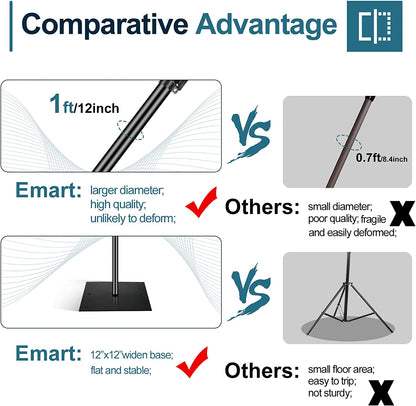 Comparative Advantage

1ft/12inch

VS

0.7ft/8.4inch

Emart: larger diameter; high quality; unlikely to deform;

Others: small diameter; poor quality; fragile and easily deformed;

VS

Emart: 12"x12"widen base; flat and stable;

Others: small floor area; easy to trip; not sturdy;